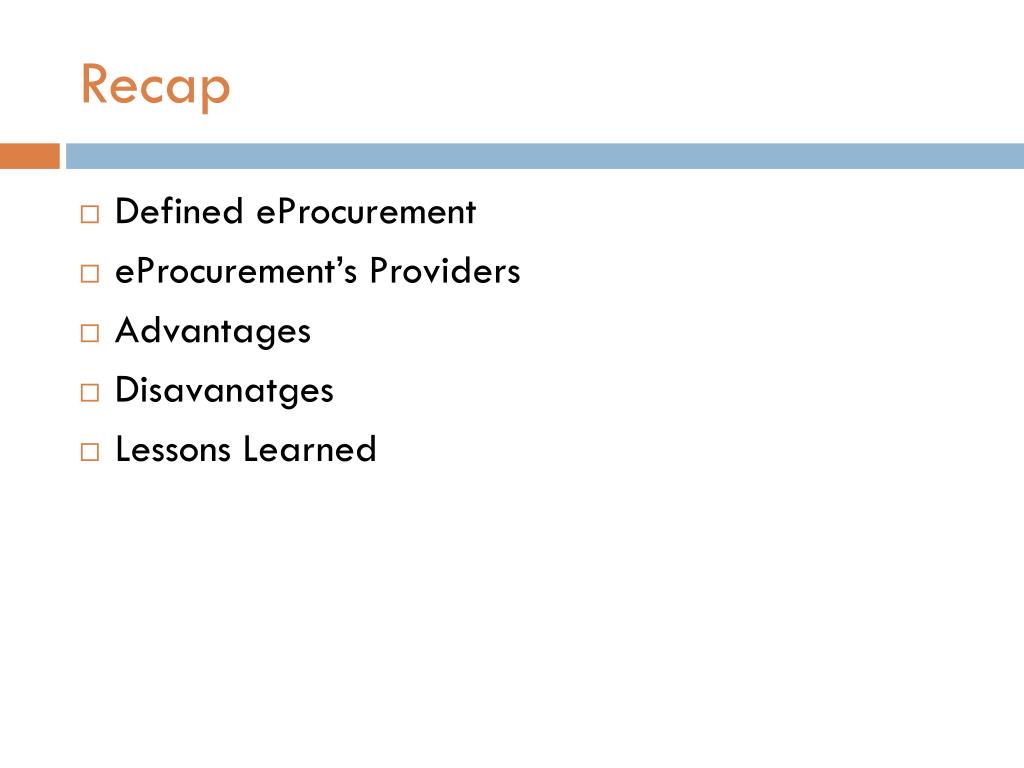 Recap

□ Defined eProcurement
□ eProcurement's Providers
□ Advantages
□ Disavanatges
□ Lessons Learned